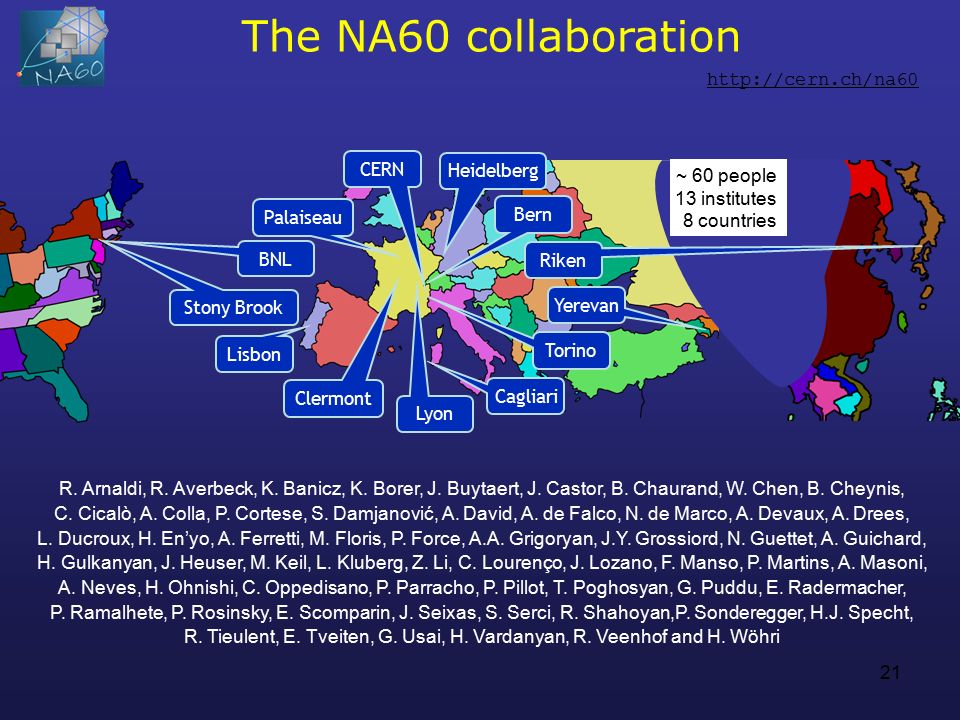 NA60

The NA60 collaboration

http://cern.ch/na60

CERN
Heidelberg
Palaiseau
Bern
BNL
Riken
Stony Brook
Yerevan
Lisbon
Torino
Clermont
Lyon
Cagliari

~ 60 people
13 institutes
8 countries

R. Arnaldi, R. Averbeck, K. Banicz, K. Borer, J. Buytaert, J. Castor, B. Chaurand, W. Chen, B. Cheynis, C. Cicalò, A. Colla, P. Cortese, S. Damjanović, A. David, A. de Falco, N. de Marco, A. Devaux, A. Drees, L. Ducroux, H. En'yo, A. Ferretti, M. Floris, P. Force, A.A. Grigoryan, J.Y. Grossiord, N. Guettet, A. Guichard, H. Gulkanyan, J. Heuser, M. Keil, L. Kluberg, Z. Li, C. Lourenço, J. Lozano, F. Manso, P. Martins, A. Masoni, A. Neves, H. Ohnishi, C. Oppedisano, P. Parracho, P. Pillot, T. Poghosyan, G. Puddu, E. Radermacher, P. Ramalhete, P. Rosinsky, E. Scomparin, J. Seixas, S. Serci, R. Shahoyan,P. Sonderegger, H.J. Specht, R. Tieulent, E. Tveiten, G. Usai, H. Vardanyan, R. Veenhof and H. Wöhri

21